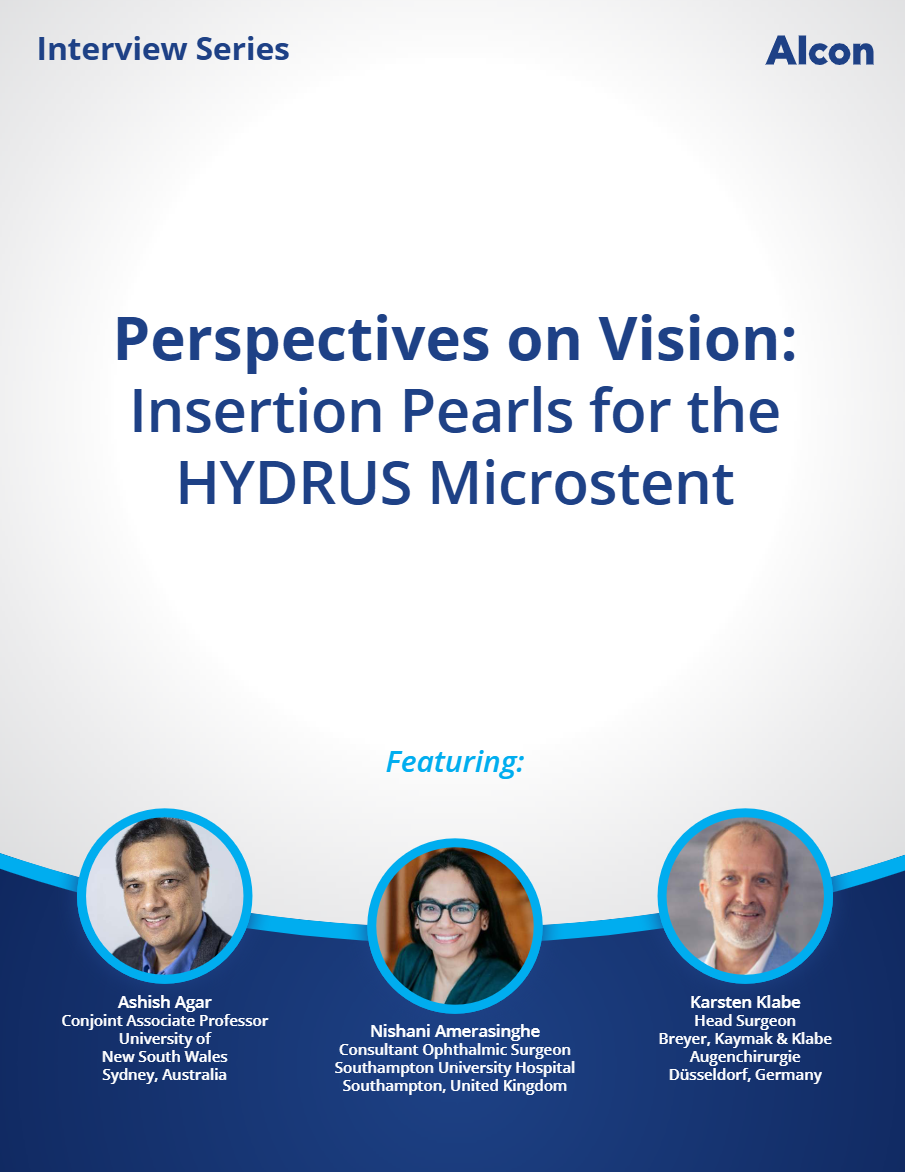 Interview Series

Alcon

Perspectives on Vision: Insertion Pearls for the HYDRUS Microstent

Featuring:

Ashish Agar
Conjoint Associate Professor
University of
New South Wales
Sydney, Australia

Nishani Amerasinghe
Consultant Ophthalmic Surgeon
Southampton University Hospital
Southampton, United Kingdom

Karsten Klabe
Head Surgeon
Breyer, Kaymak & Klabe
Augenchirurgie
Düsseldorf, Germany